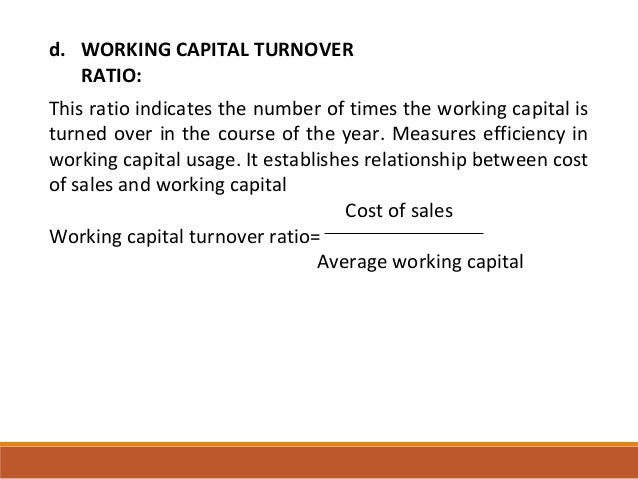 d. WORKING CAPITAL TURNOVER RATIO:

This ratio indicates the number of times the working capital is turned over in the course of the year. Measures efficiency in working capital usage. It establishes relationship between cost of sales and working capital

Working capital turnover ratio= $\frac{\text{Cost of sales}}{\text{Average working capital}}$